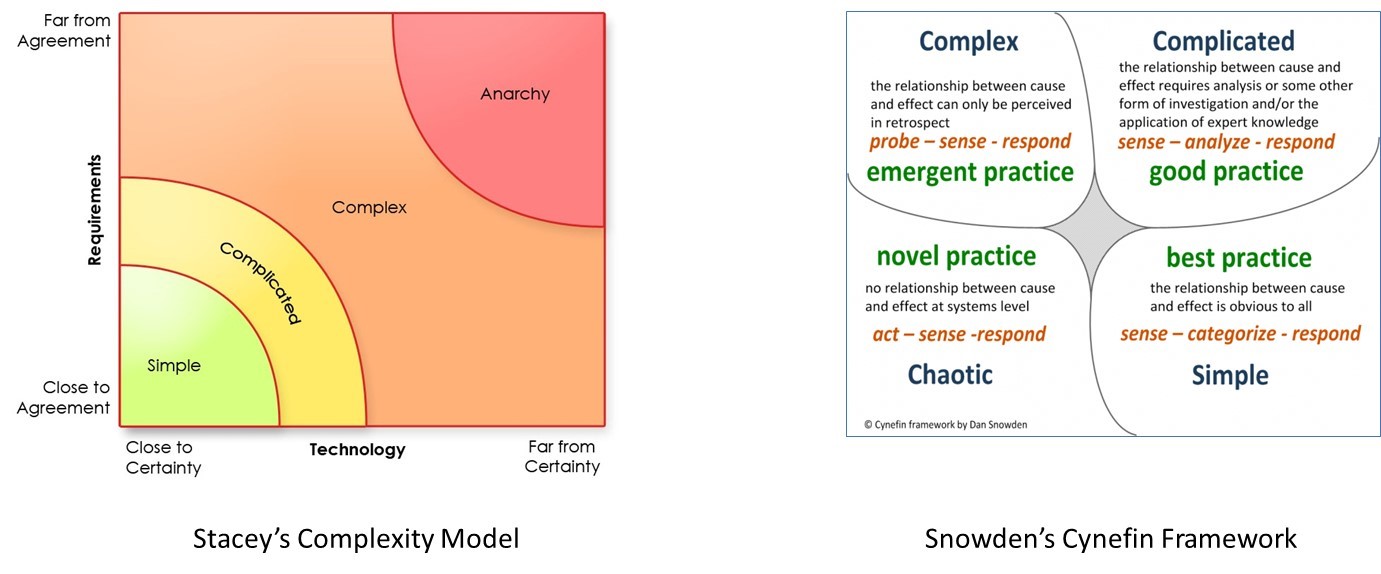 Far from Agreement

Requirements

Close to Agreement

Anarchy

Complex

Complicated

Simple

Close to Certainty

Technology

Far from Certainty

Stacey's Complexity Model

Complex

the relationship between cause and effect can only be perceived in retrospect

probe – sense - respond

emergent practice

Complicated

the relationship between cause and effect requires analysis or some other form of investigation and/or the application of expert knowledge

sense – analyze - respond

good practice

novel practice

no relationship between cause and effect at systems level

act – sense -respond

Chaotic

best practice

the relationship between cause and effect is obvious to all

sense – categorize - respond

Simple

© Cynefin framework by Dan Snowden

Snowden's Cynefin Framework